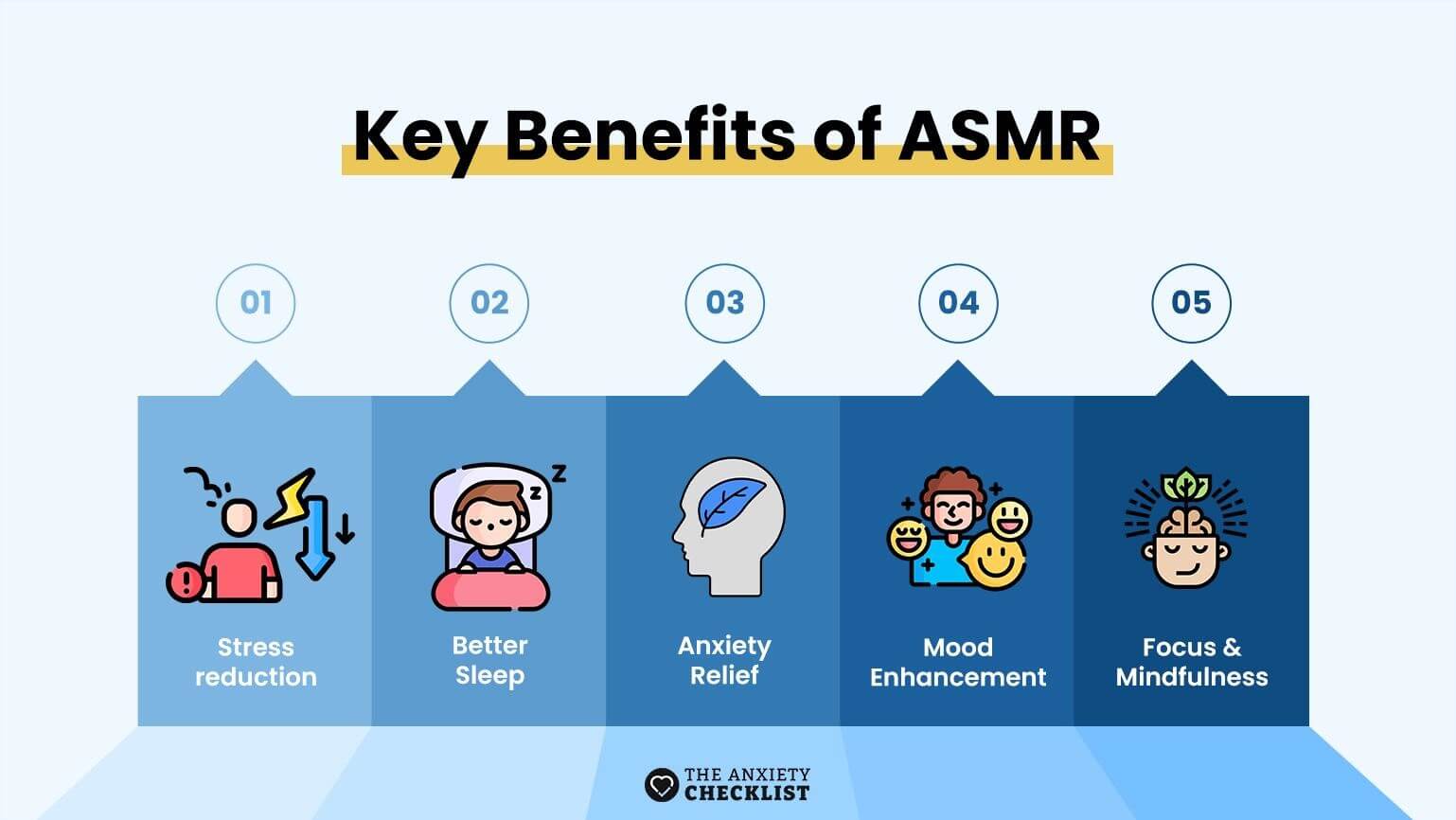 Key Benefits of ASMR

01

Stress reduction

02

Better Sleep

03

Anxiety Relief

04

Mood Enhancement

05

Focus & Mindfulness

THE ANXIETY CHECKLIST